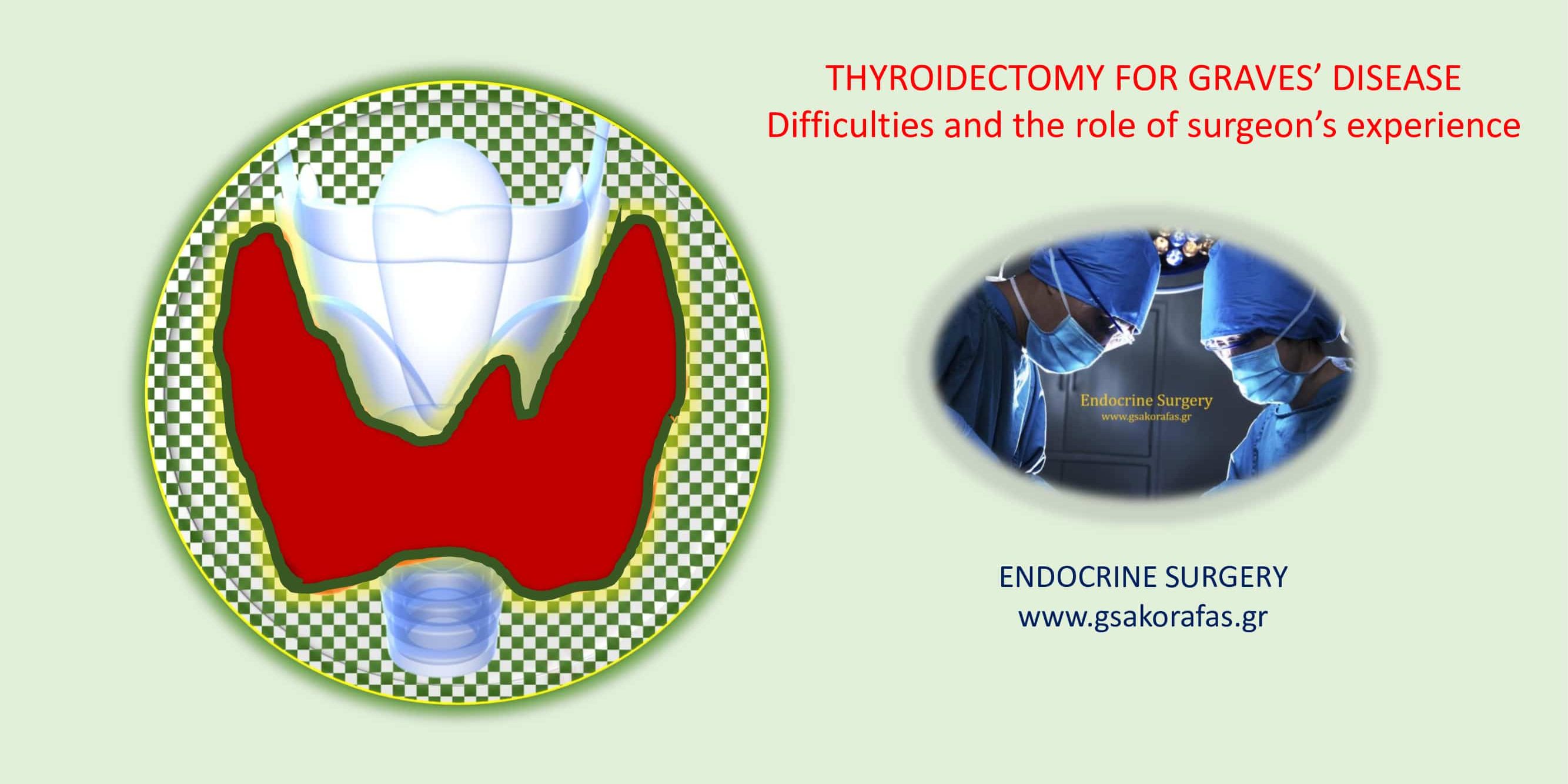 THYROIDECTOMY FOR GRAVES' DISEASE
Difficulties and the role of surgeon's experience

Endocrine Surgery
www.gsakorafas.gr

ENDOCRINE SURGERY
www.gsakorafas.gr